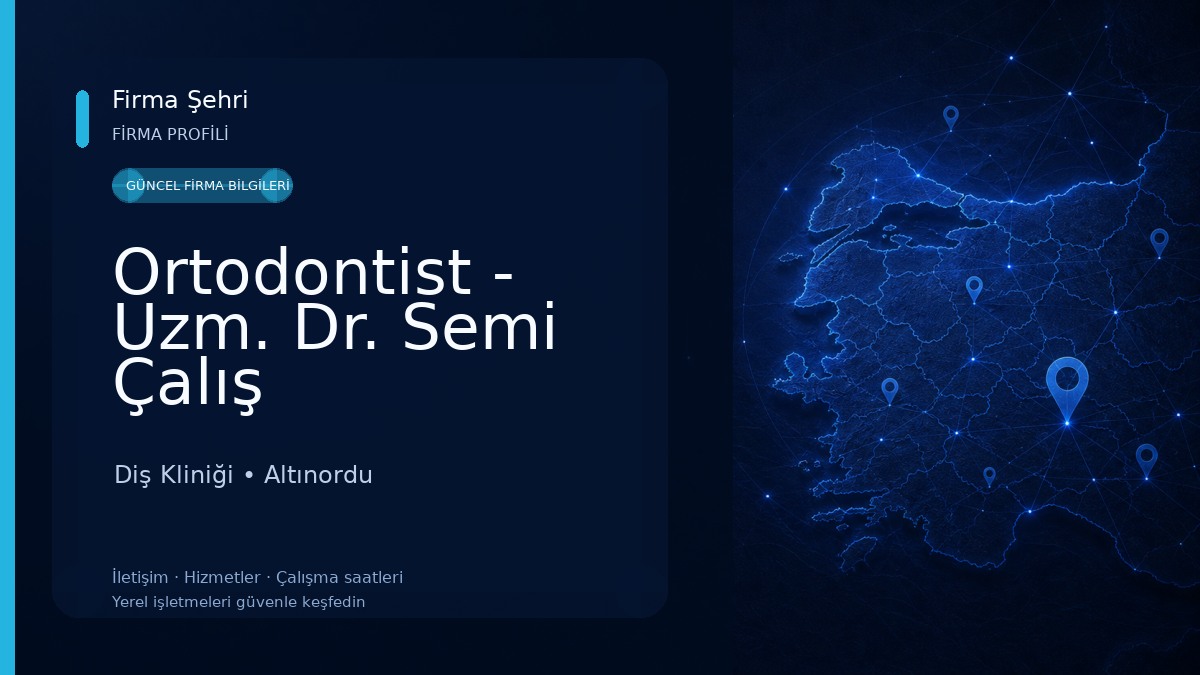 Firma Şehri
FİRMA PROFİLİ

GÜNCEL FİRMA BİLGİLERİ

Ortodontist - Uzm. Dr. Semi Çalış

Diş Kliniği • Altınordu

İletişim · Hizmetler · Çalışma saatleri
Yerel işletmeleri güvenle keşfedin